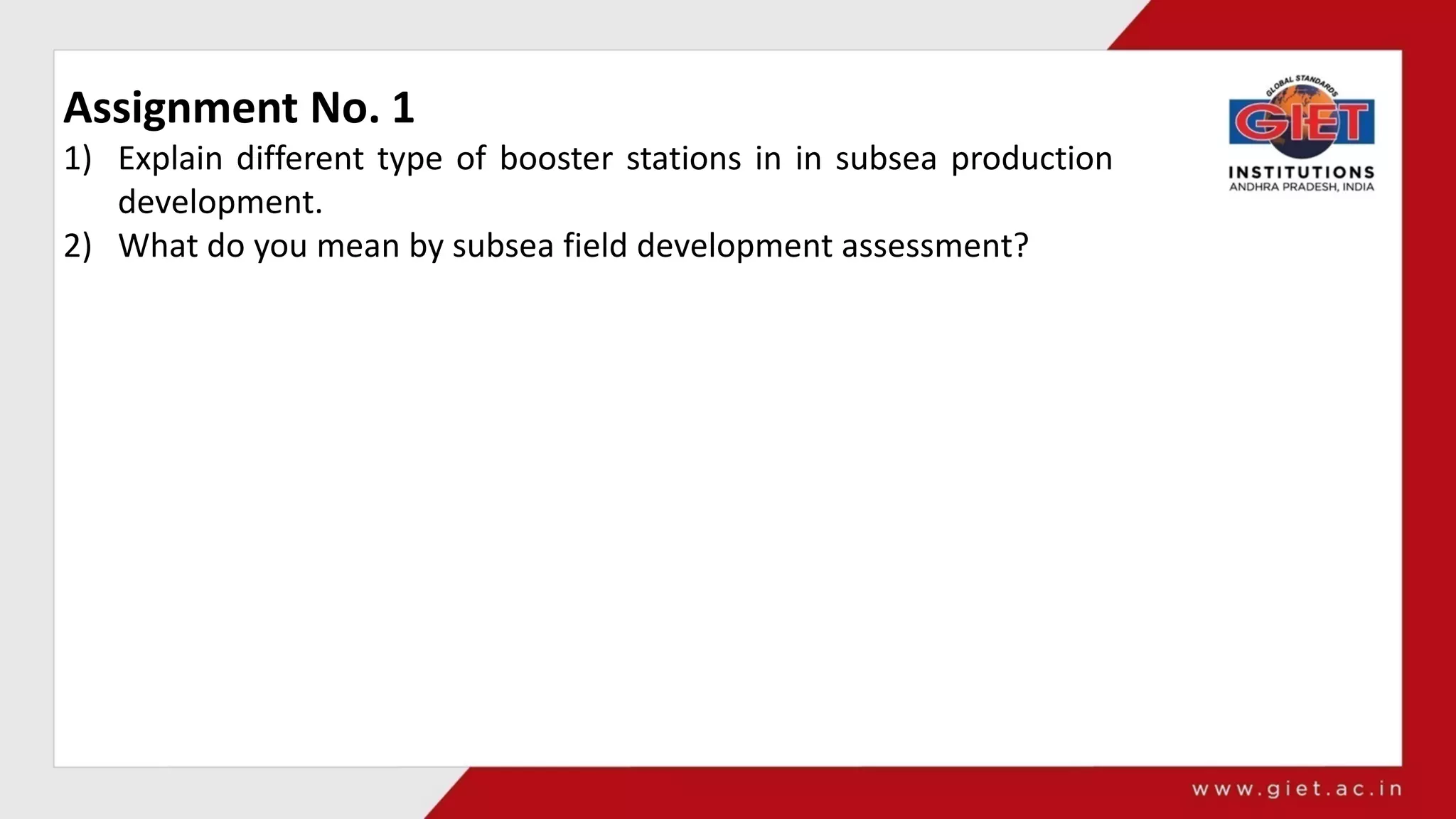 Assignment No. 1

1) Explain different type of booster stations in in subsea production development.

2) What do you mean by subsea field development assessment?

GLOBAL STANDARDS
GIET
INSTITUTIONS
ANDHRA PRADESH, INDIA

www.giet.ac.in